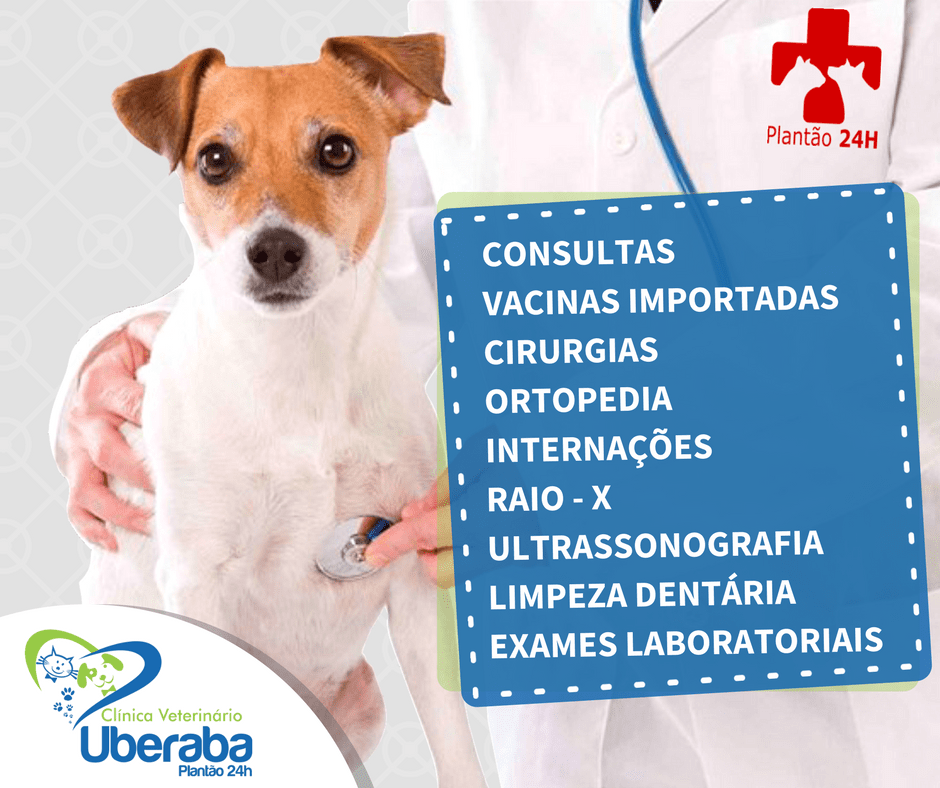 Plantão 24H

CONSULTAS
VACINAS IMPORTADAS
CIRURGIAS
ORTOPEDIA
INTERNAÇÕES
RAIO - X
ULTRASSONOGRAFIA
LIMPEZA DENTÁRIA
EXAMES LABORATORIAIS

Clínica Veterinário
Uberaba
Plantão 24h